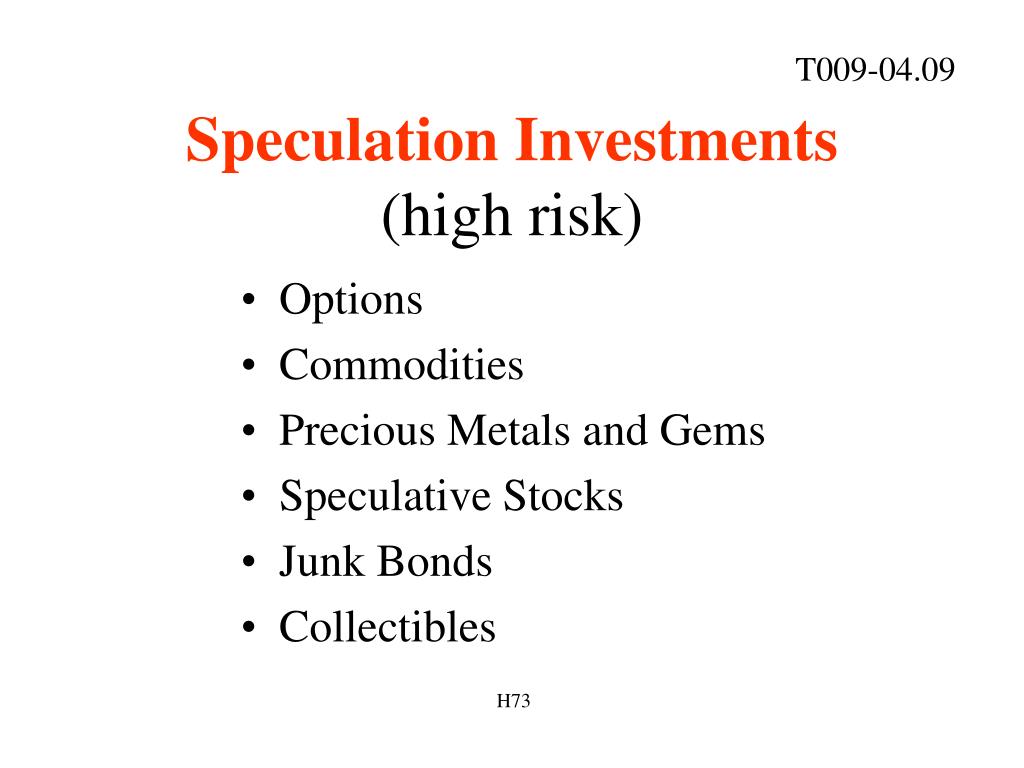 T009-04.09

Speculation Investments
(high risk)

• Options
• Commodities
• Precious Metals and Gems
• Speculative Stocks
• Junk Bonds
• Collectibles

H73